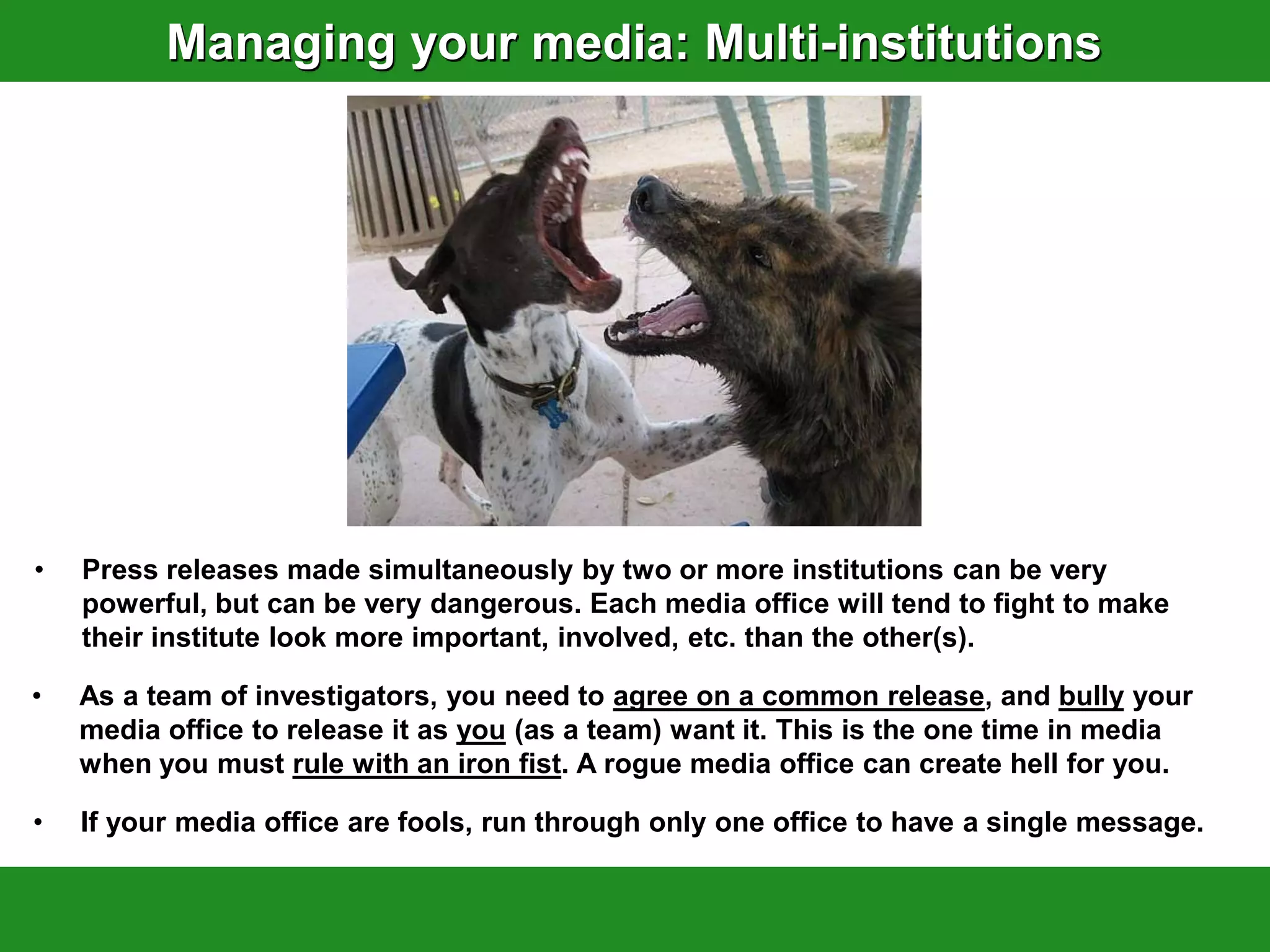 Managing your media: Multi-institutions

• Press releases made simultaneously by two or more institutions can be very powerful, but can be very dangerous. Each media office will tend to fight to make their institute look more important, involved, etc. than the other(s).

• As a team of investigators, you need to agree on a common release, and bully your media office to release it as you (as a team) want it. This is the one time in media when you must rule with an iron fist. A rogue media office can create hell for you.

• If your media office are fools, run through only one office to have a single message.